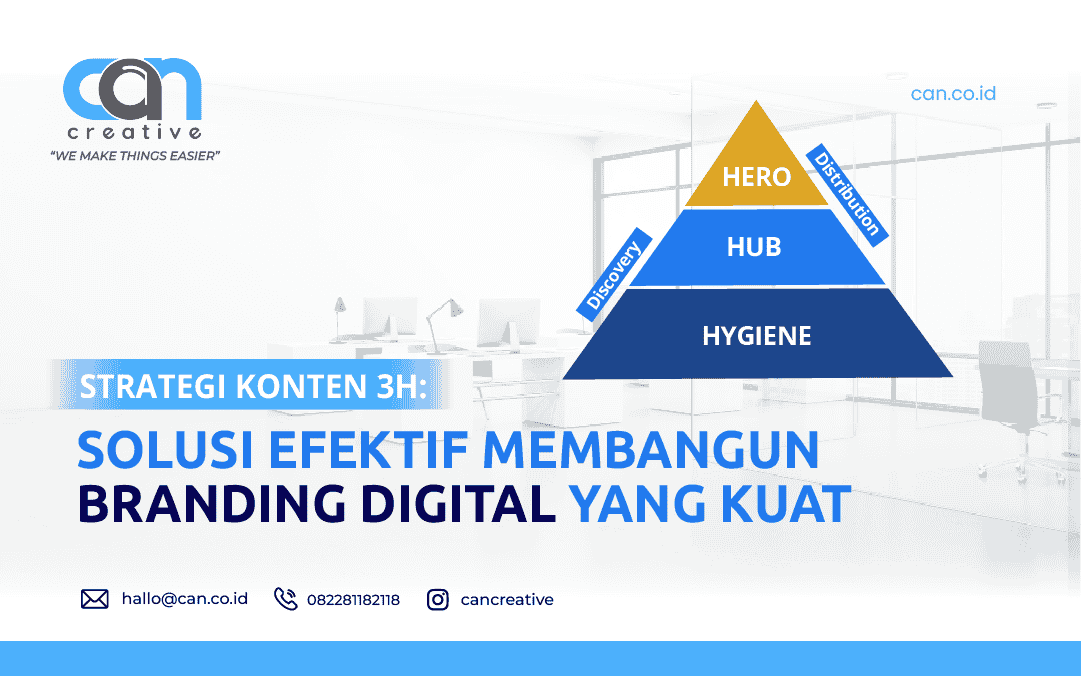 can
creative
"WE MAKE THINGS EASIER"

can.co.id

HERO
HUB
HYGIENE
Discovery
Distribution

STRATEGI KONTEN 3H:
SOLUSI EFEKTIF MEMBANGUN BRANDING DIGITAL YANG KUAT

hallo@can.co.id 082281182118 cancreative